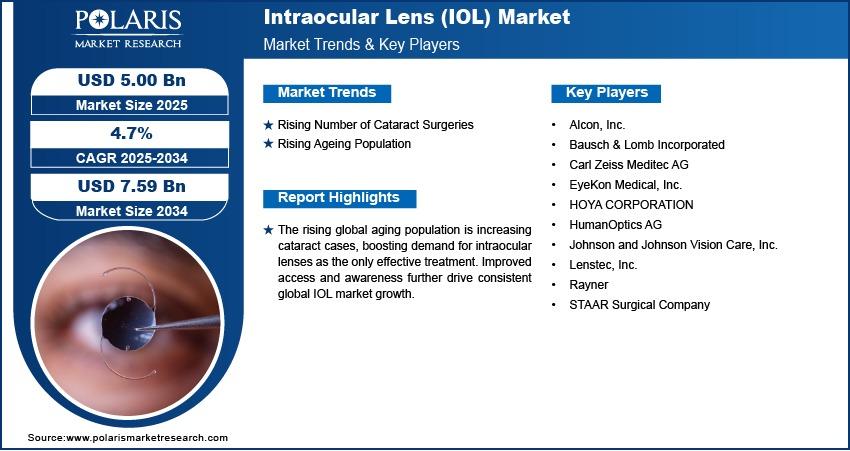 POLARIS
MARKET RESEARCH

Intraocular Lens (IOL) Market
Market Trends & Key Players

USD 5.00 Bn
Market Size 2025

4.7%
CAGR 2025-2034

USD 7.59 Bn
Market Size 2034

Market Trends

★ Rising Number of Cataract Surgeries
★ Rising Ageing Population

Report Highlights

★ The rising global aging population is increasing cataract cases, boosting demand for intraocular lenses as the only effective treatment. Improved access and awareness further drive consistent global IOL market growth.

Key Players

• Alcon, Inc.
• Bausch & Lomb Incorporated
• Carl Zeiss Meditec AG
• EyeKon Medical, Inc.
• HOYA CORPORATION
• HumanOptics AG
• Johnson and Johnson Vision Care, Inc.
• Lenstec, Inc.
• Rayner
• STAAR Surgical Company

Source:www.polarismarketresearch.com